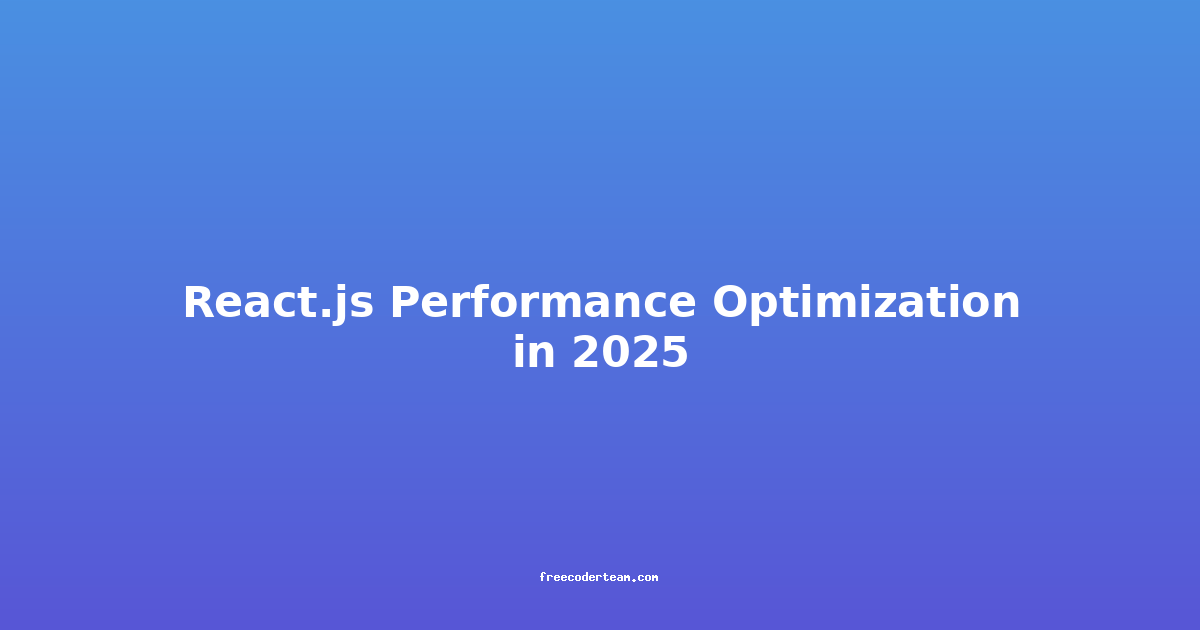 React.js Performance Optimization in 2025

freecoderteam.com